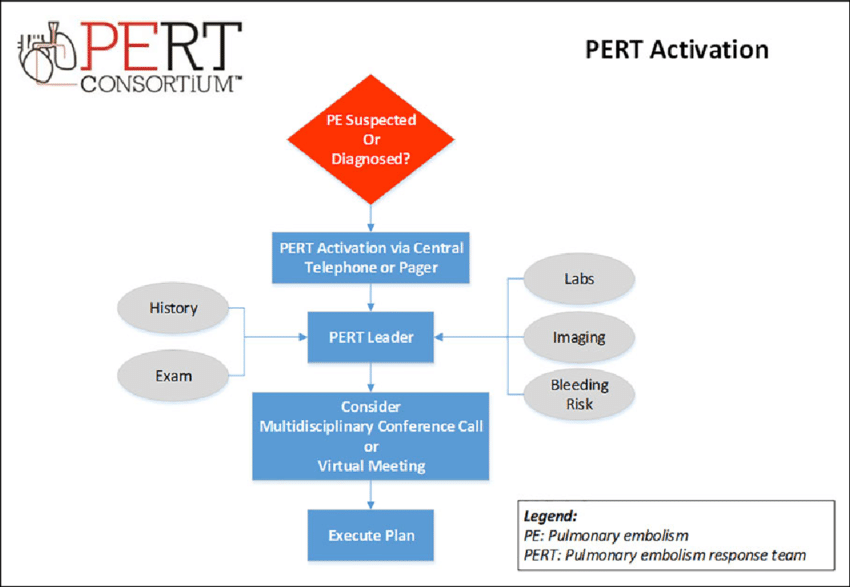 PERT CONSORTIUM™

PERT Activation

PE Suspected Or Diagnosed?

PERT Activation via Central Telephone or Pager

History

Exam

PERT Leader

Labs

Imaging

Bleeding Risk

Consider Multidisciplinary Conference Call or Virtual Meeting

Execute Plan

Legend:
PE: Pulmonary embolism
PERT: Pulmonary embolism response team